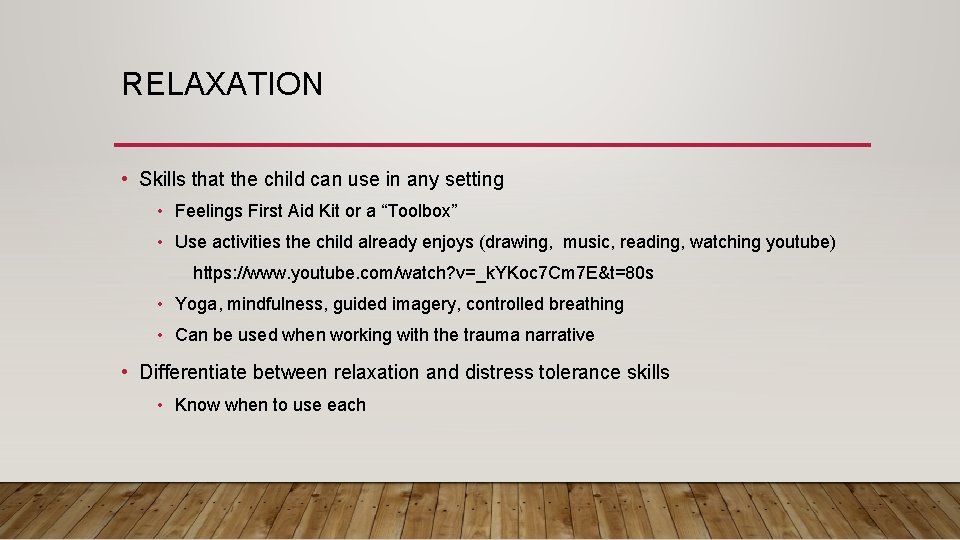 RELAXATION

• Skills that the child can use in any setting

• Feelings First Aid Kit or a “Toolbox”

• Use activities the child already enjoys (drawing, music, reading, watching youtube)

https://www.youtube.com/watch?v=_kYKoc7Cm7E&t=80s

• Yoga, mindfulness, guided imagery, controlled breathing

• Can be used when working with the trauma narrative

• Differentiate between relaxation and distress tolerance skills

• Know when to use each